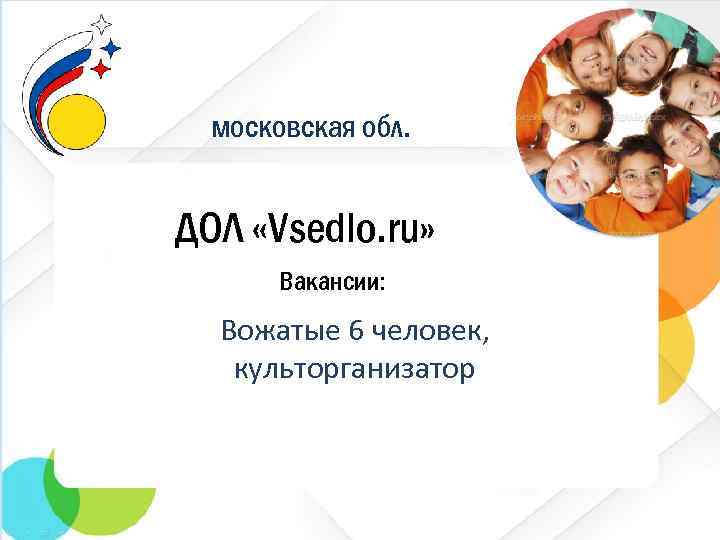 московская обл.

ДОЛ «Vsedlo.ru»

Вакансии:

Вожатые 6 человек, культорганизатор